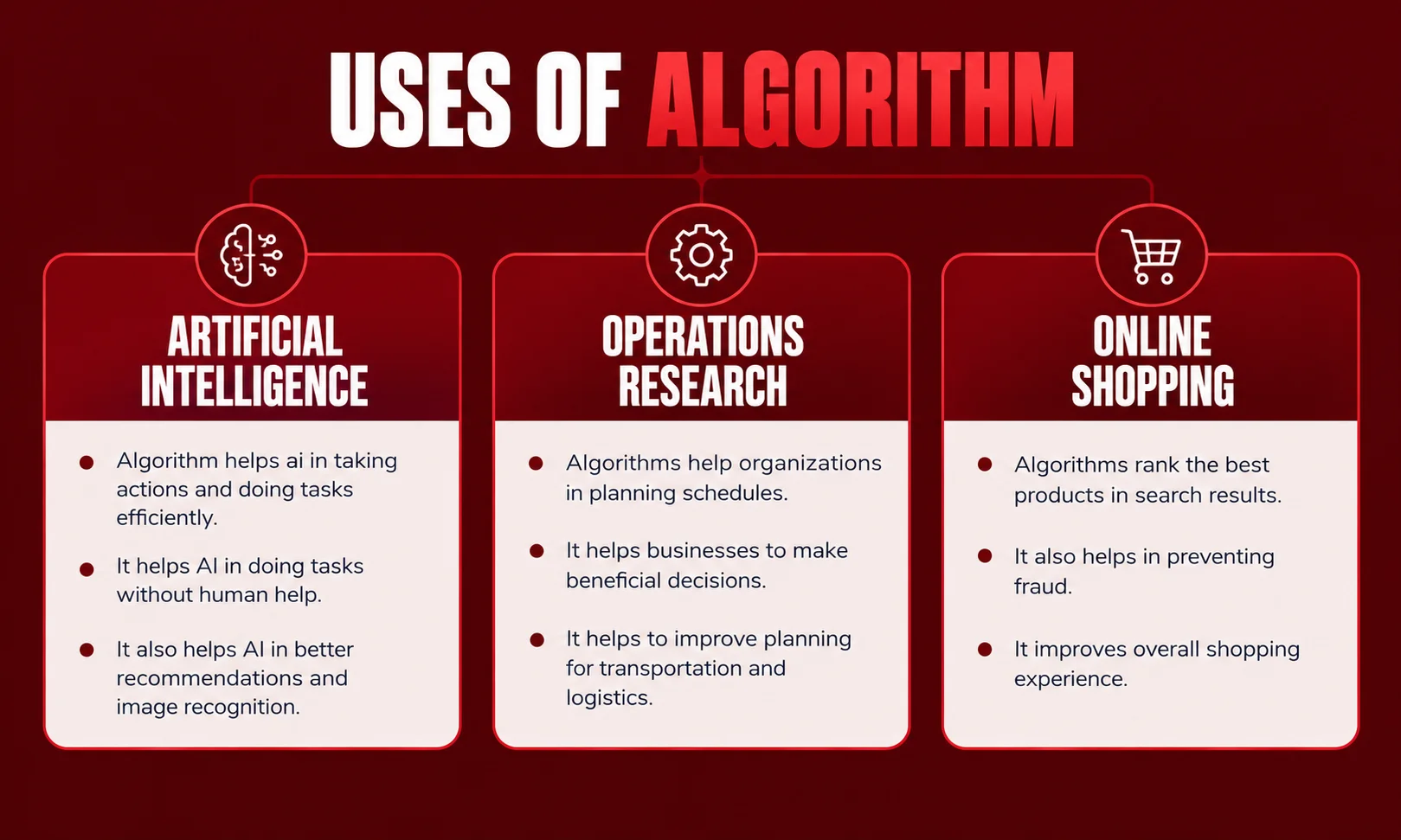 USES OF ALGORITHM

ARTIFICIAL INTELLIGENCE

- Algorithm helps ai in taking actions and doing tasks efficiently.
- It helps AI in doing tasks without human help.
- It also helps AI in better recommendations and image recognition.

OPERATIONS RESEARCH

- Algorithms help organizations in planning schedules.
- It helps businesses to make beneficial decisions.
- It helps to improve planning for transportation and logistics.

ONLINE SHOPPING

- Algorithms rank the best products in search results.
- It also helps in preventing fraud.
- It improves overall shopping experience.